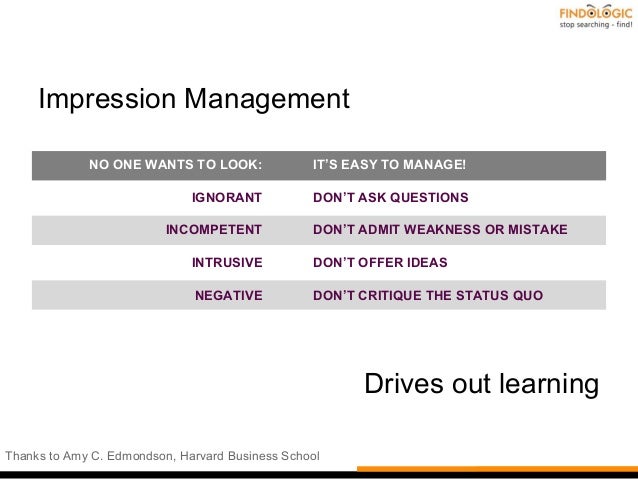 FINDOLOGIC
stop searching - find!

Impression Management

| NO ONE WANTS TO LOOK: | IT'S EASY TO MANAGE! |
|---|---|
| IGNORANT | DON'T ASK QUESTIONS |
| INCOMPETENT | DON'T ADMIT WEAKNESS OR MISTAKE |
| INTRUSIVE | DON'T OFFER IDEAS |
| NEGATIVE | DON'T CRITIQUE THE STATUS QUO |

Drives out learning

Thanks to Amy C. Edmondson, Harvard Business School